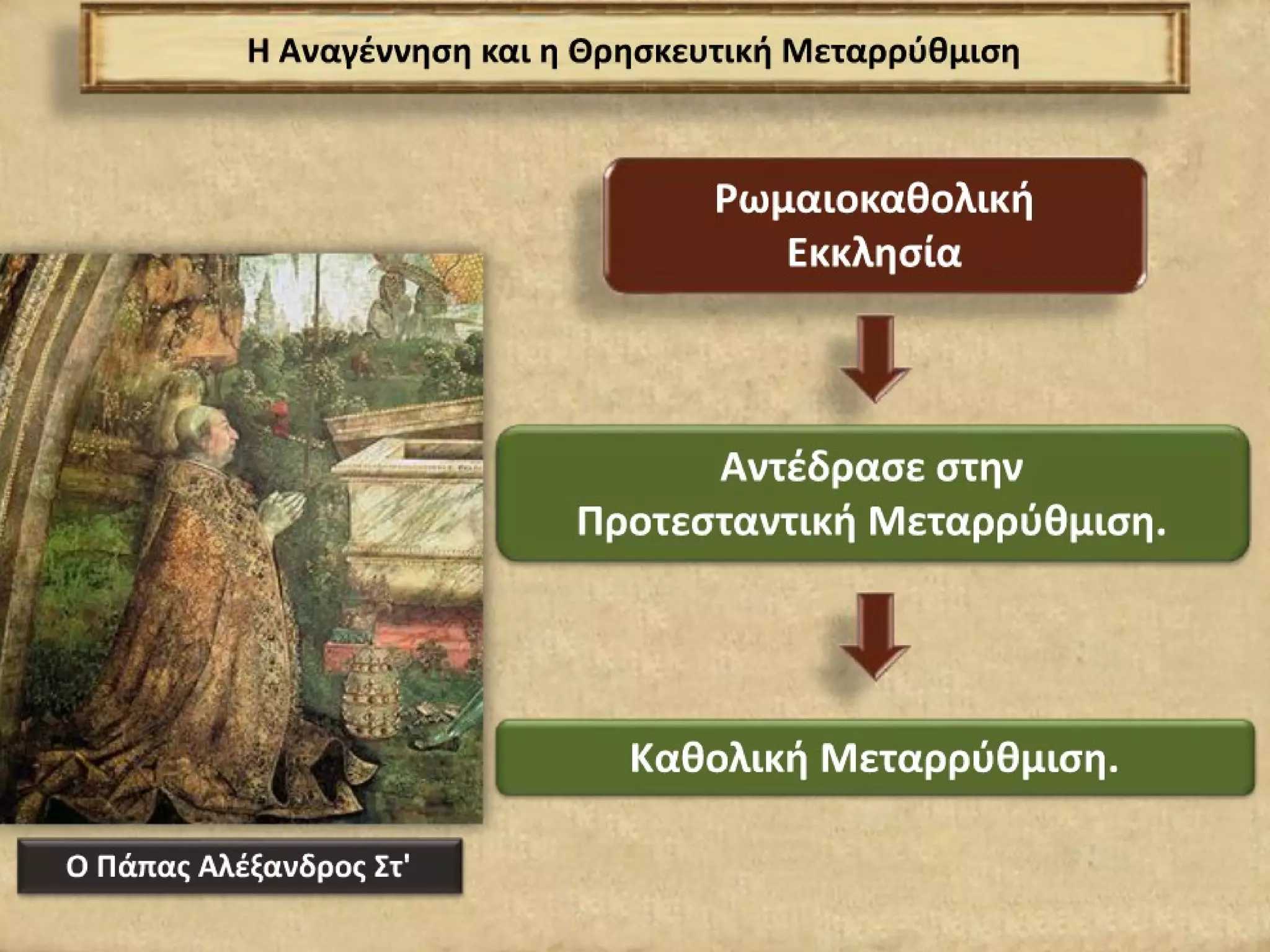 Η Αναγέννηση και η Θρησκευτική Μεταρρύθμιση

Ρωμαιοκαθολική Εκκλησία

Αντέδρασε στην Προτεσταντική Μεταρρύθμιση.

Καθολική Μεταρρύθμιση.

Ο Πάπας Αλέξανδρος Στ'